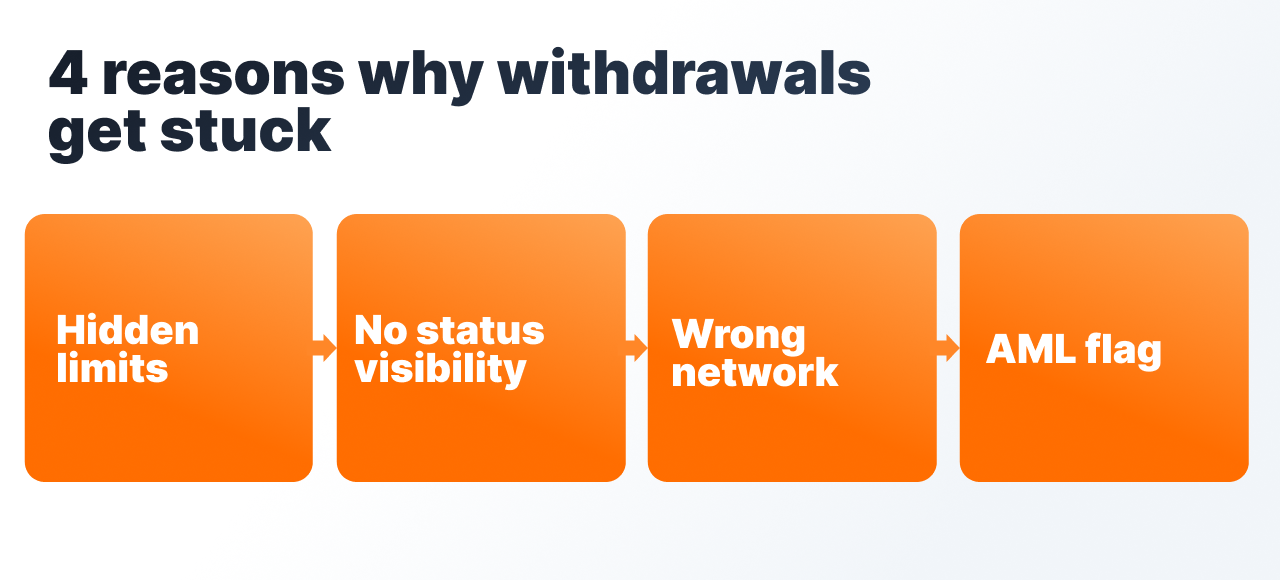 4 reasons why withdrawals get stuck

Hidden limits

No status visibility

Wrong network

AML flag